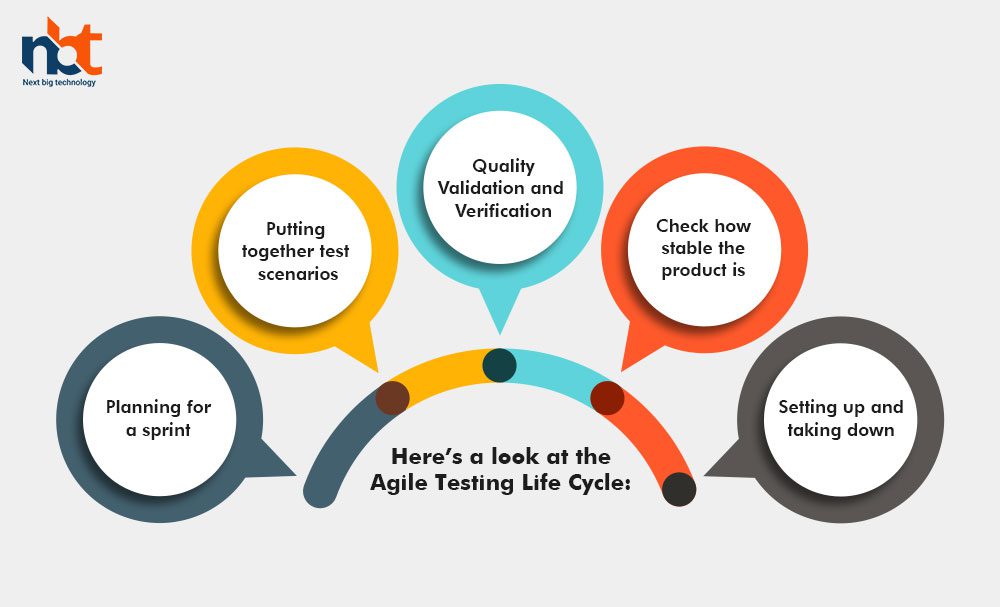 nbt
Next big technology

Planning for a sprint

Putting together test scenarios

Quality Validation and Verification

Check how stable the product is

Setting up and taking down

Here's a look at the Agile Testing Life Cycle: